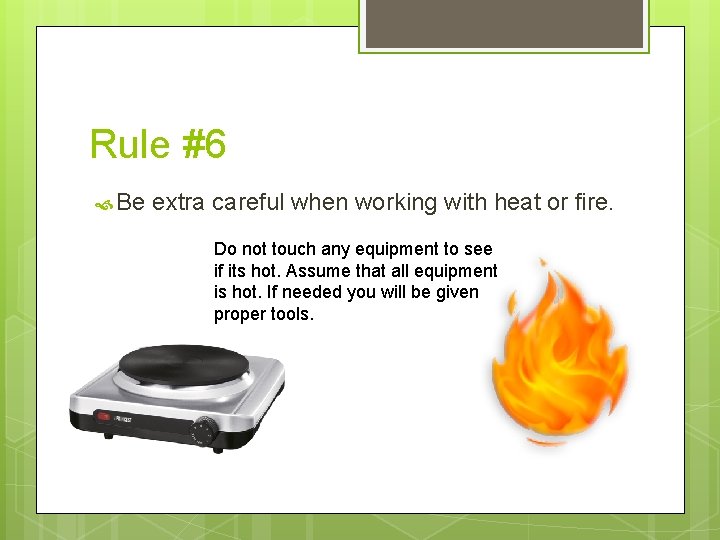 Rule #6

Be extra careful when working with heat or fire.

Do not touch any equipment to see if its hot. Assume that all equipment is hot. If needed you will be given proper tools.